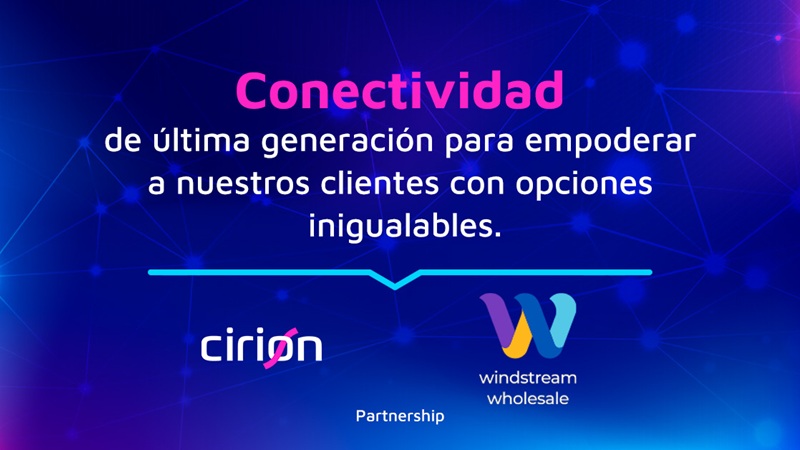 Conectividad
de última generación para empoderar a nuestros clientes con opciones inigualables.

cirion

windstream wholesale

Partnership